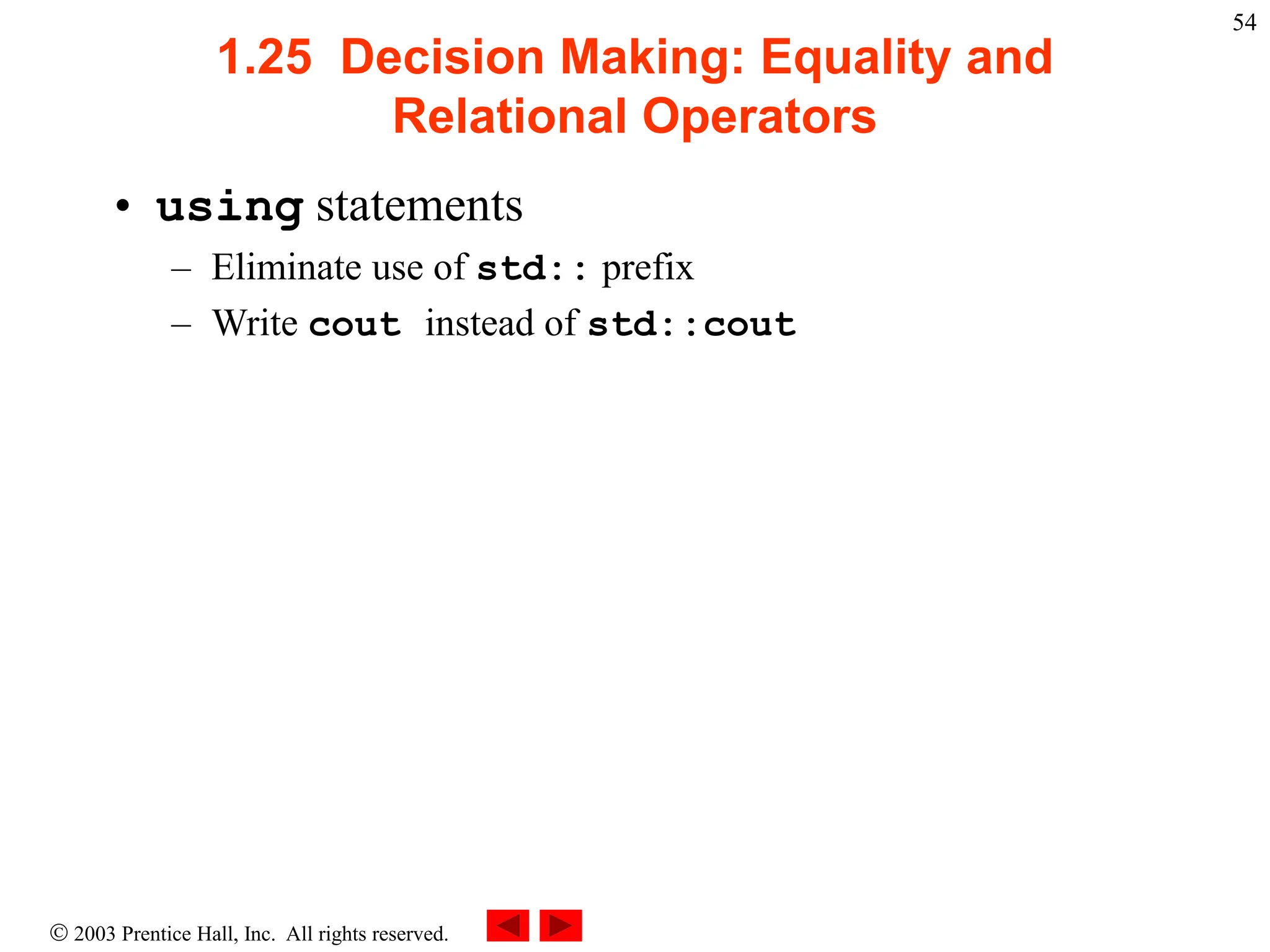 54

1.25 Decision Making: Equality and Relational Operators

• using statements
– Eliminate use of std:: prefix
– Write cout instead of std::cout

© 2003 Prentice Hall, Inc. All rights reserved.